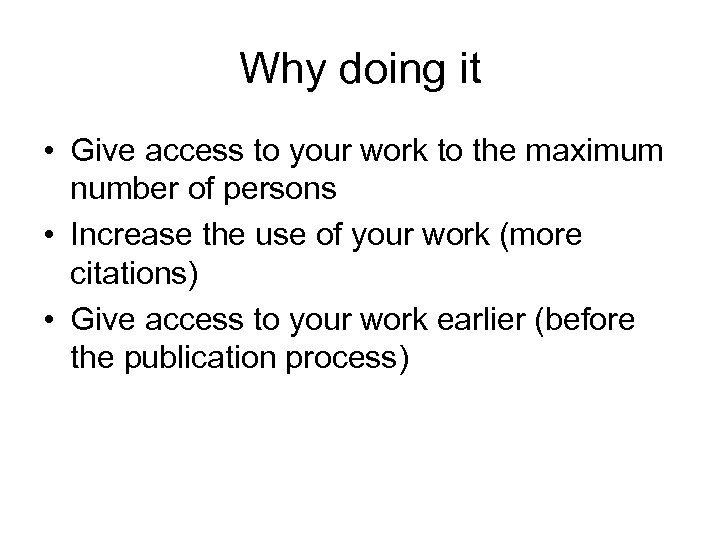 Why doing it

• Give access to your work to the maximum number of persons
• Increase the use of your work (more citations)
• Give access to your work earlier (before the publication process)